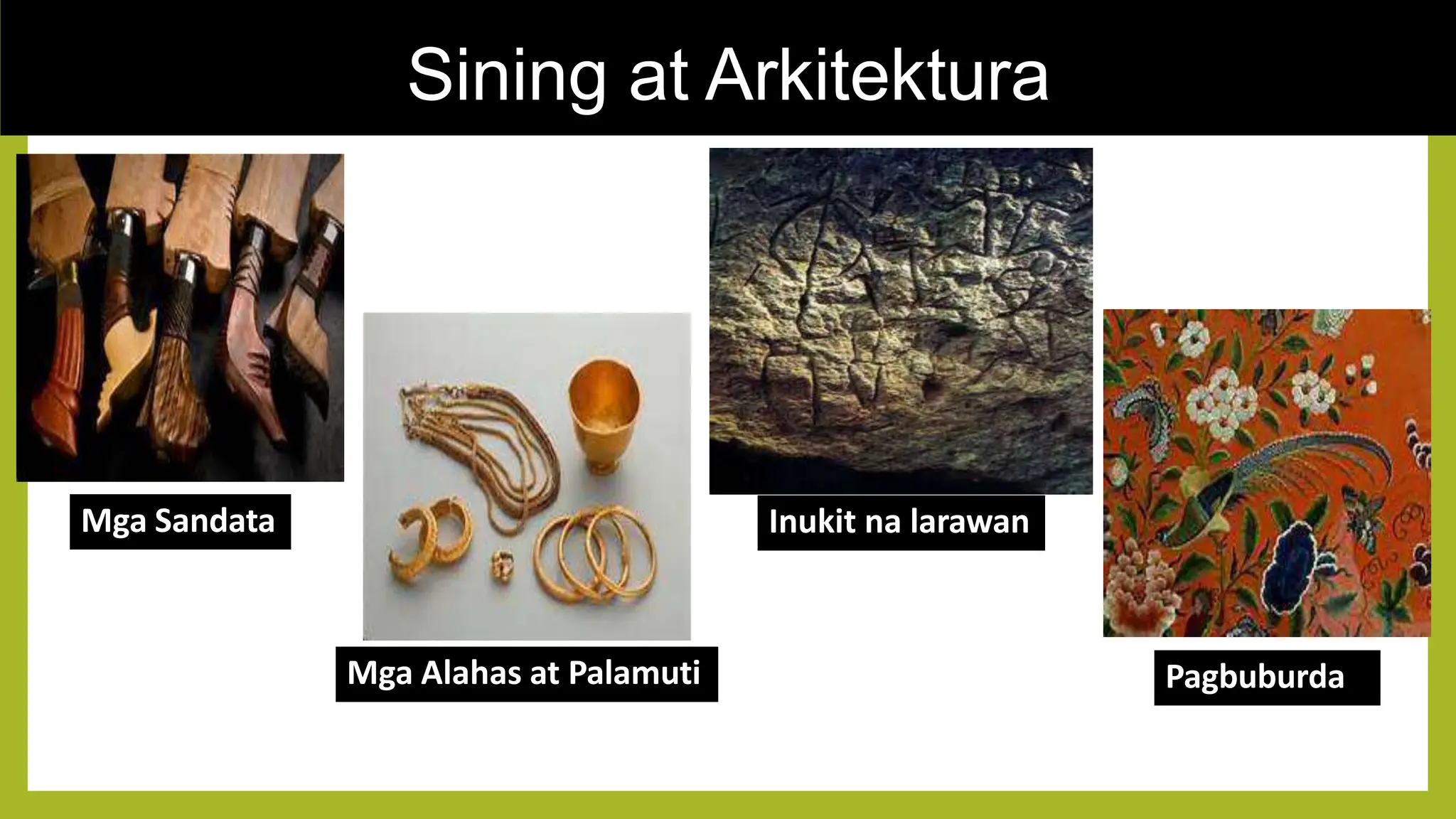 Sining at Arkitektura

Mga Sandata

Mga Alahas at Palamuti

Inukit na larawan

Pagbuburda